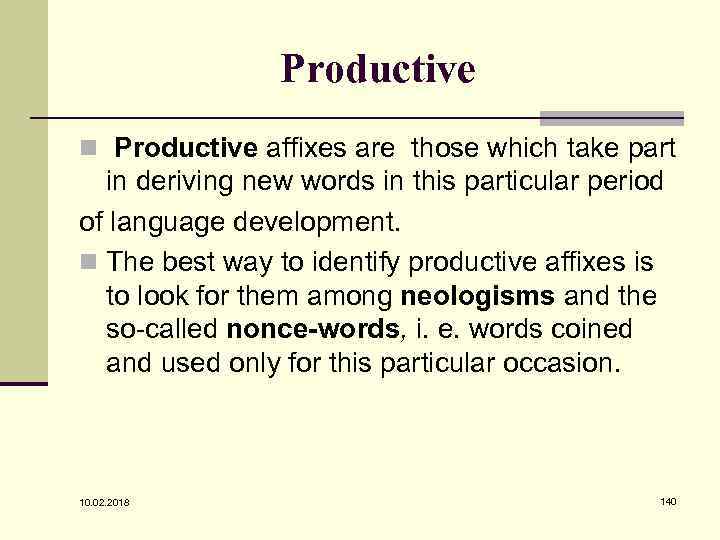 Productive

Productive affixes are those which take part in deriving new words in this particular period
of language development.

The best way to identify productive affixes is to look for them among neologisms and the so-called nonce-words, i. e. words coined and used only for this particular occasion.

10.02.2018

140